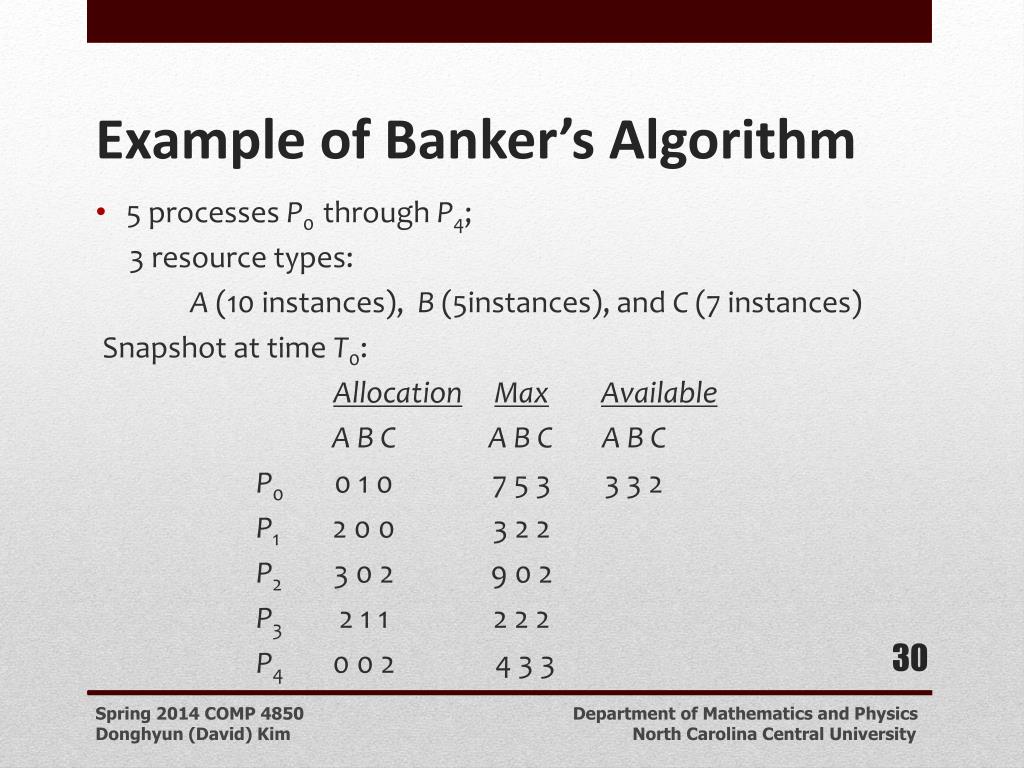 Example of Banker's Algorithm

• 5 processes $P_0$ through $P_4$;
3 resource types:
$A$ (10 instances), $B$ (5instances), and $C$ (7 instances)
Snapshot at time $T_0$:

| | Allocation | Max | Available |
|---|---|---|---|
| | A B C | A B C | A B C |
| $P_0$ | 0 1 0 | 7 5 3 | 3 3 2 |
| $P_1$ | 2 0 0 | 3 2 2 | |
| $P_2$ | 3 0 2 | 9 0 2 | |
| $P_3$ | 2 1 1 | 2 2 2 | |
| $P_4$ | 0 0 2 | 4 3 3 | |

30

Spring 2014 COMP 4850
Donghyun (David) Kim

Department of Mathematics and Physics
North Carolina Central University